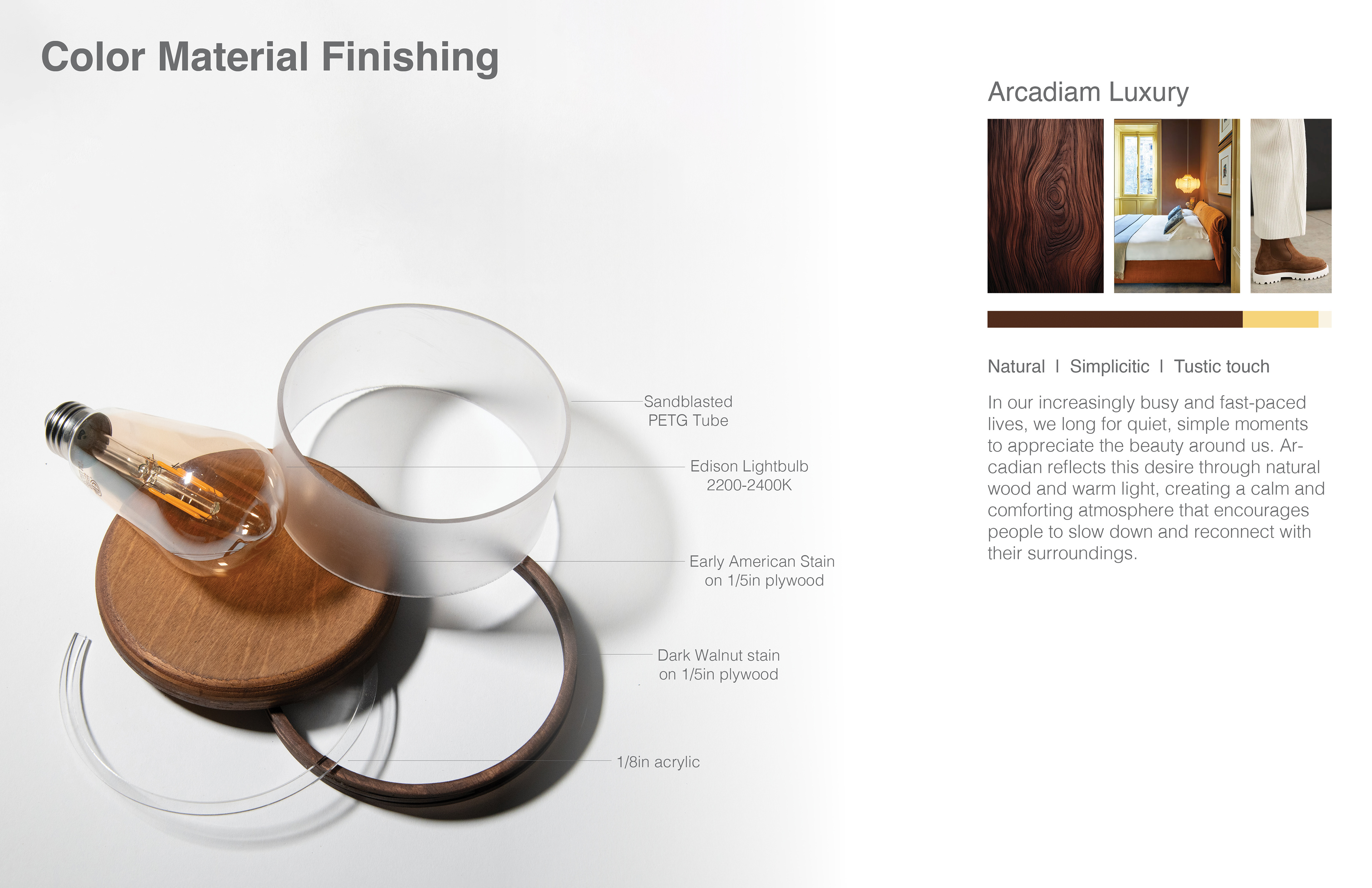 Color Material Finishing

Sandblasted PETG Tube

Edison Lightbulb 2200-2400K

Early American Stain on 1/5in plywood

Dark Walnut stain on 1/5in plywood

1/8in acrylic

Arcadiam Luxury

Natural I Simplicitic I Tustic touch

In our increasingly busy and fast-paced lives, we long for quiet, simple moments to appreciate the beauty around us. Arcadian reflects this desire through natural wood and warm light, creating a calm and comforting atmosphere that encourages people to slow down and reconnect with their surroundings.